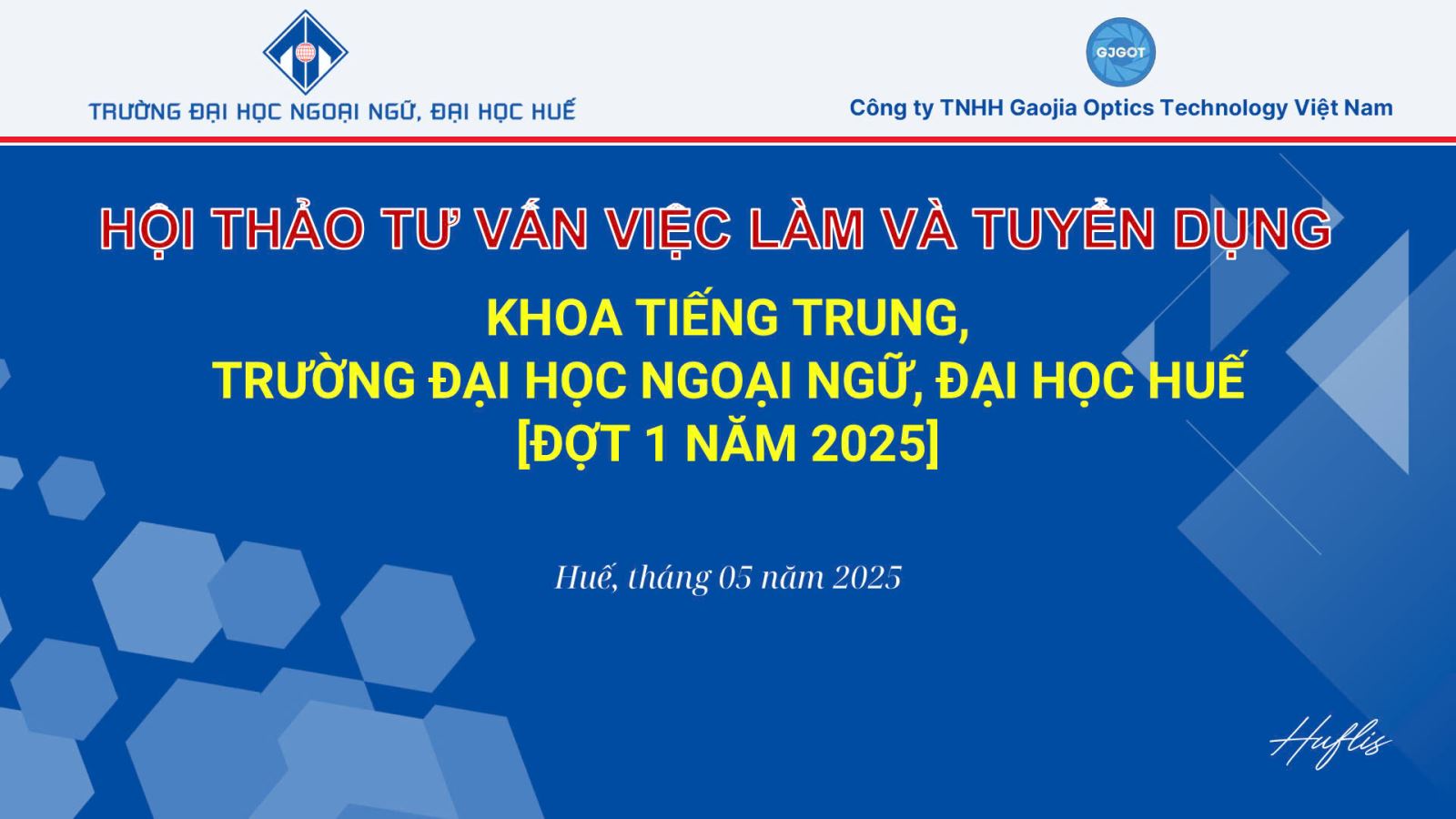 TRƯỜNG ĐẠI HỌC NGOẠI NGỮ, ĐẠI HỌC HUẾ

GJGOT

Công ty TNHH Gaojia Optics Technology Việt Nam

HỘI THẢO TƯ VẤN VIỆC LÀM VÀ TUYỂN DỤNG

KHOA TIẾNG TRUNG,
TRƯỜNG ĐẠI HỌC NGOẠI NGỮ, ĐẠI HỌC HUẾ
[ĐỢT 1 NĂM 2025]

Huế, tháng 05 năm 2025

Huflis